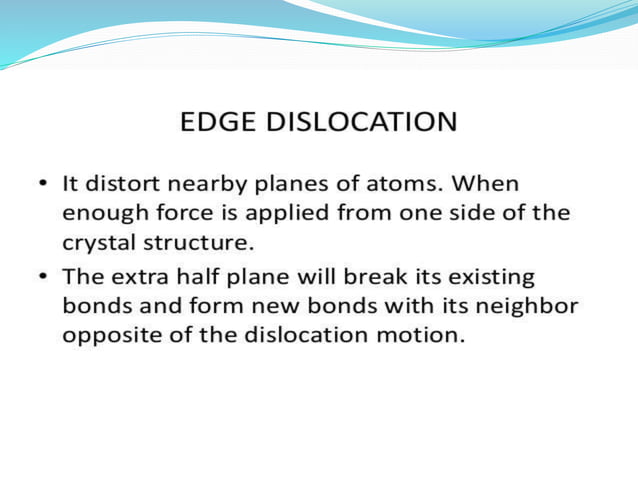 EDGE DISLOCATION

• It distort nearby planes of atoms. When enough force is applied from one side of the crystal structure.

• The extra half plane will break its existing bonds and form new bonds with its neighbor opposite of the dislocation motion.